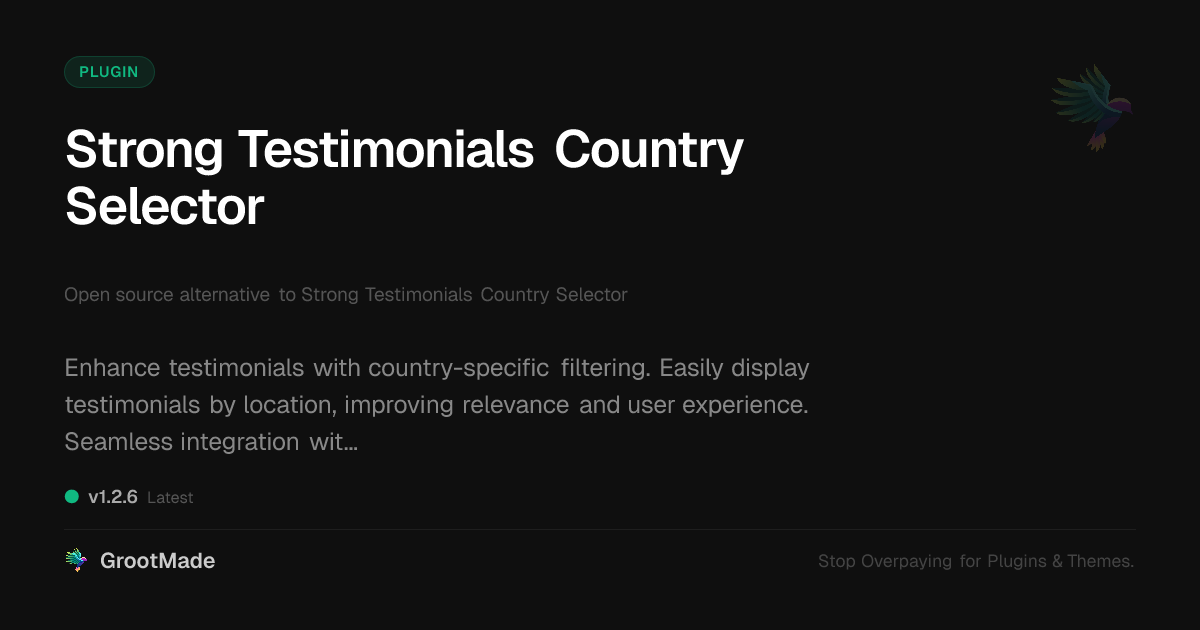 PLUGIN

Strong Testimonials Country Selector

Open source alternative to Strong Testimonials Country Selector

Enhance testimonials with country-specific filtering. Easily display testimonials by location, improving relevance and user experience. Seamless integration wit...

v1.2.6 Latest

GrootMade

Stop Overpaying for Plugins & Themes.